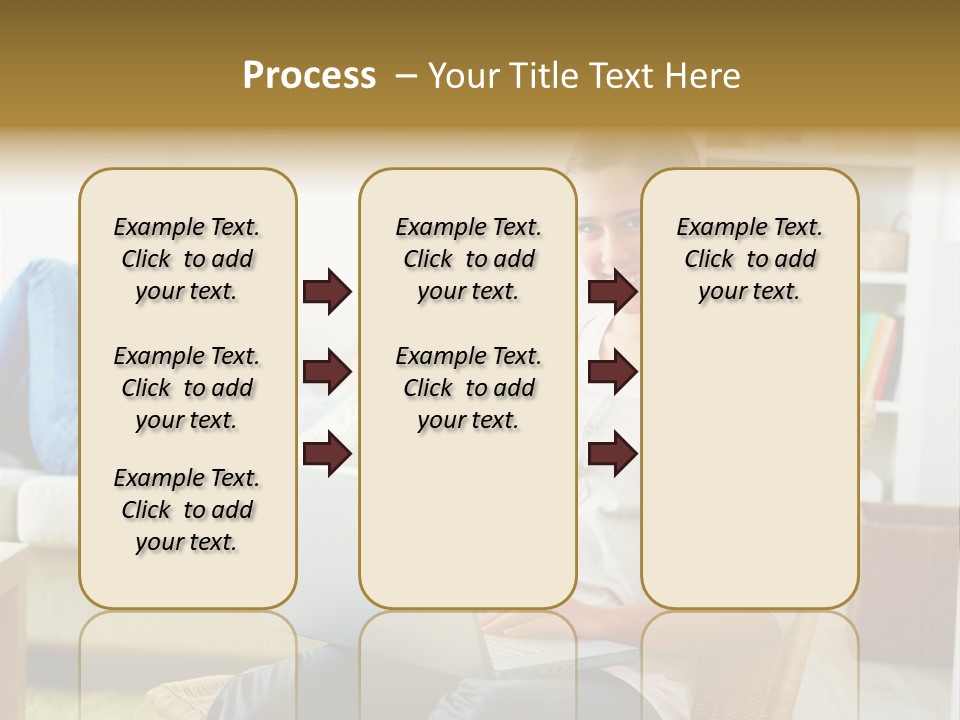 Process – Your Title Text Here

Example Text. Click to add your text.

Example Text. Click to add your text.

Example Text. Click to add your text.

Example Text. Click to add your text.

Example Text. Click to add your text.

Example Text. Click to add your text.